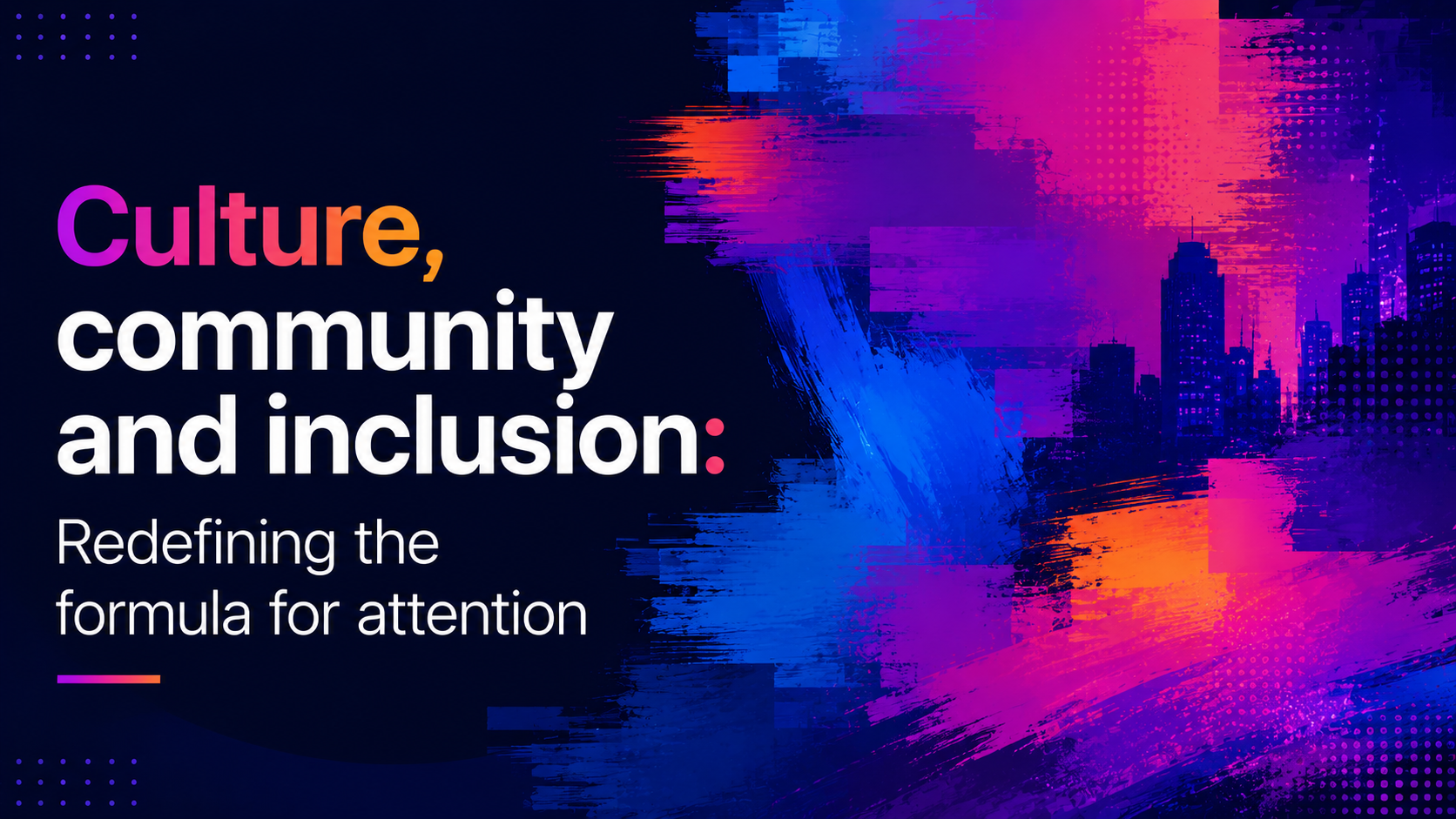 Culture, community and inclusion:

Redefining the formula for attention